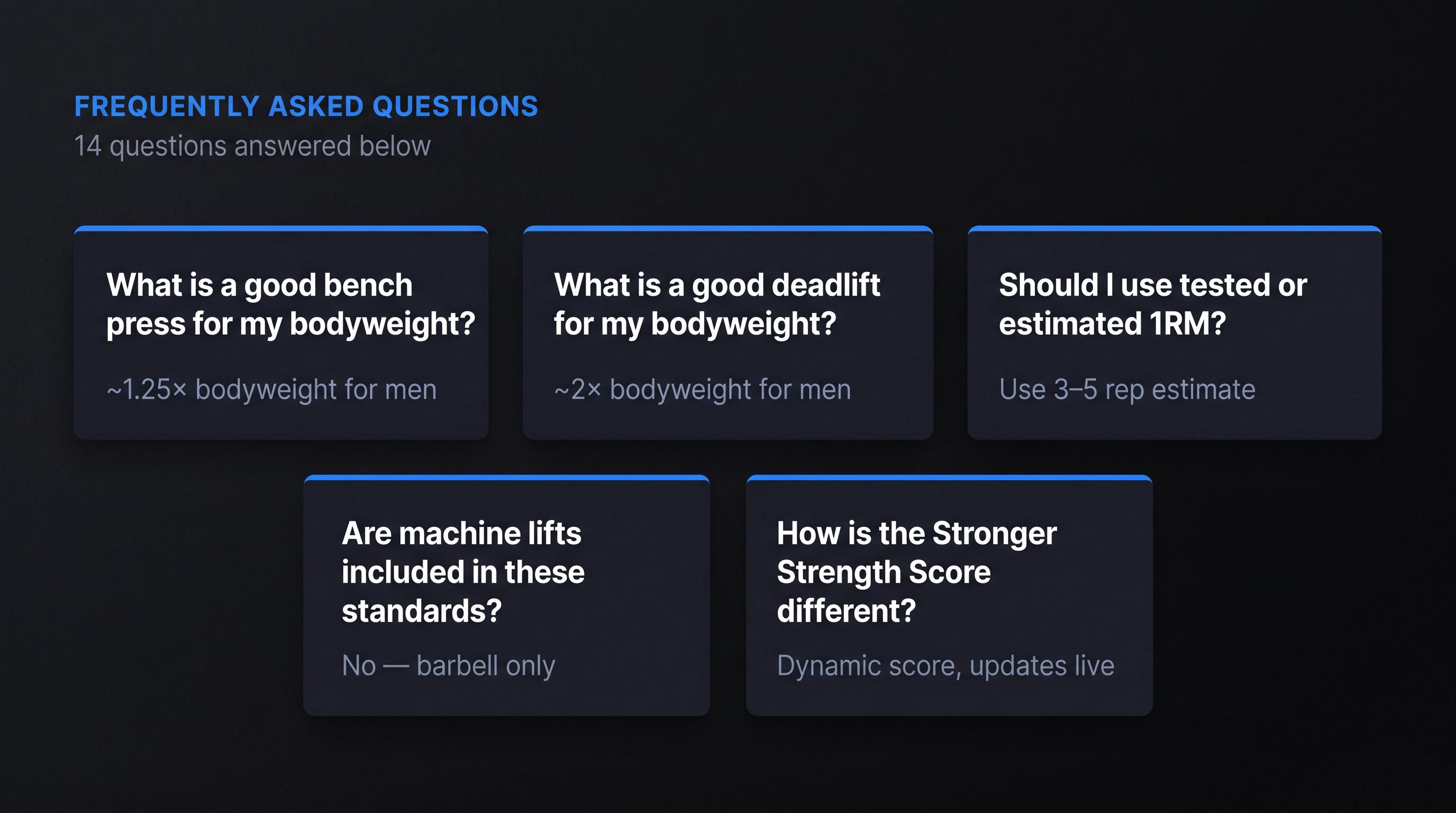 FREQUENTLY ASKED QUESTIONS
14 questions answered below

What is a good bench press for my bodyweight?

~1.25× bodyweight for men

What is a good deadlift for my bodyweight?

~2× bodyweight for men

Should I use tested or estimated 1RM?

Use 3–5 rep estimate

Are machine lifts included in these standards?

No — barbell only

How is the Stronger Strength Score different?

Dynamic score, updates live